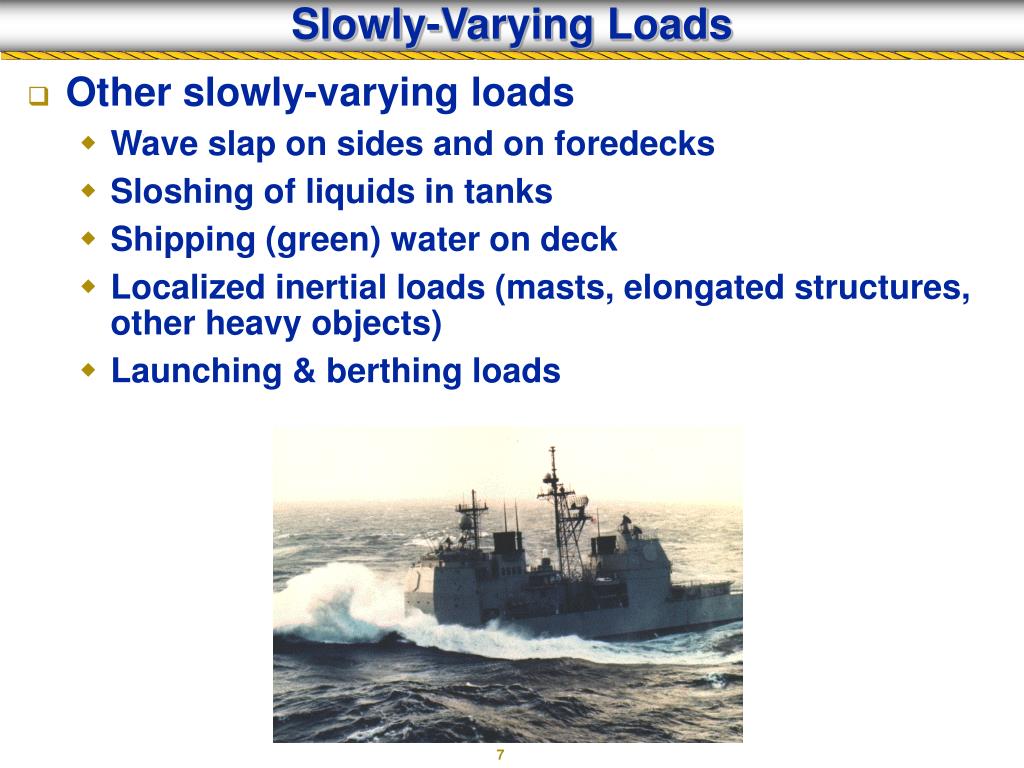 Slowly-Varying Loads

Other slowly-varying loads

Wave slap on sides and on foredecks

Sloshing of liquids in tanks

Shipping (green) water on deck

Localized inertial loads (masts, elongated structures, other heavy objects)

Launching & berthing loads

7